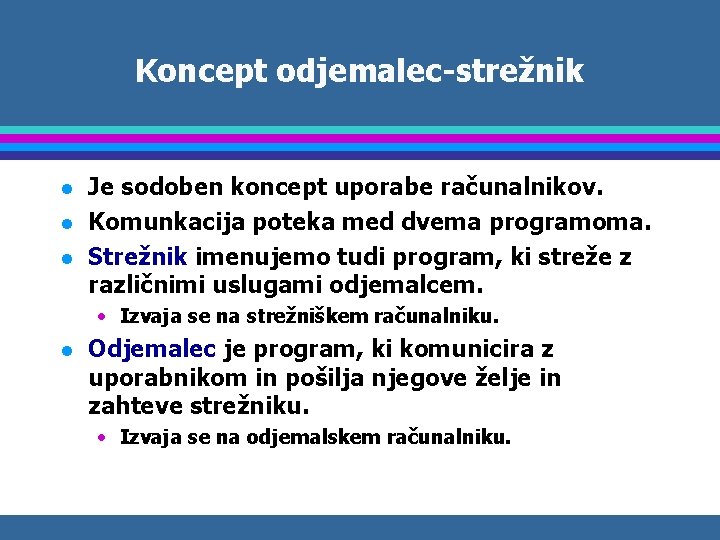 Koncept odjemalec-strežnik

- Je sodoben koncept uporabe računalnikov.
- Komunkacija poteka med dvema programoma.
- Strežnik imenujemo tudi program, ki streže z različnimi uslugami odjemalcem.
  - Izvaja se na strežniškem računalniku.
- Odjemalec je program, ki komunicira z uporabnikom in pošilja njegove želje in zahteve strežniku.
  - Izvaja se na odjemalskem računalniku.